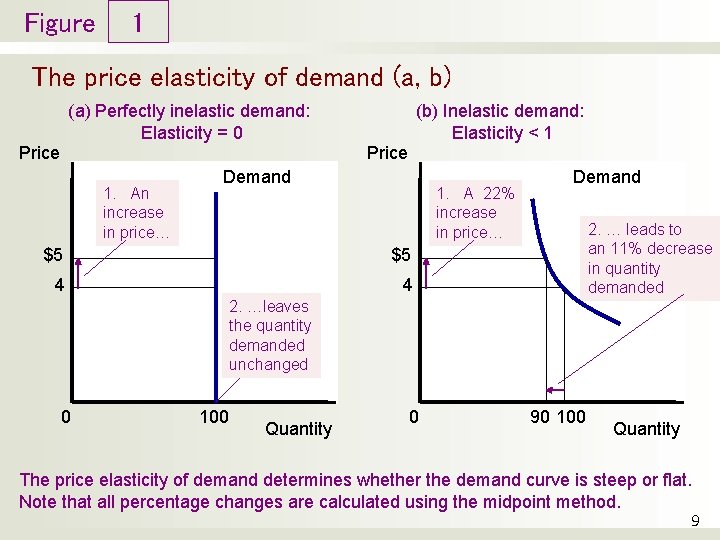 Figure 1

The price elasticity of demand (a, b)

(a) Perfectly inelastic demand: Elasticity = 0

Price

Demand

1. An increase in price…

$5

4

2. …leaves the quantity demanded unchanged

0

100

Quantity

(b) Inelastic demand: Elasticity < 1

Price

Demand

1. A 22% increase in price…

2. … leads to an 11% decrease in quantity demanded

$5

4

0

90 100

Quantity

The price elasticity of demand determines whether the demand curve is steep or flat. Note that all percentage changes are calculated using the midpoint method.

9